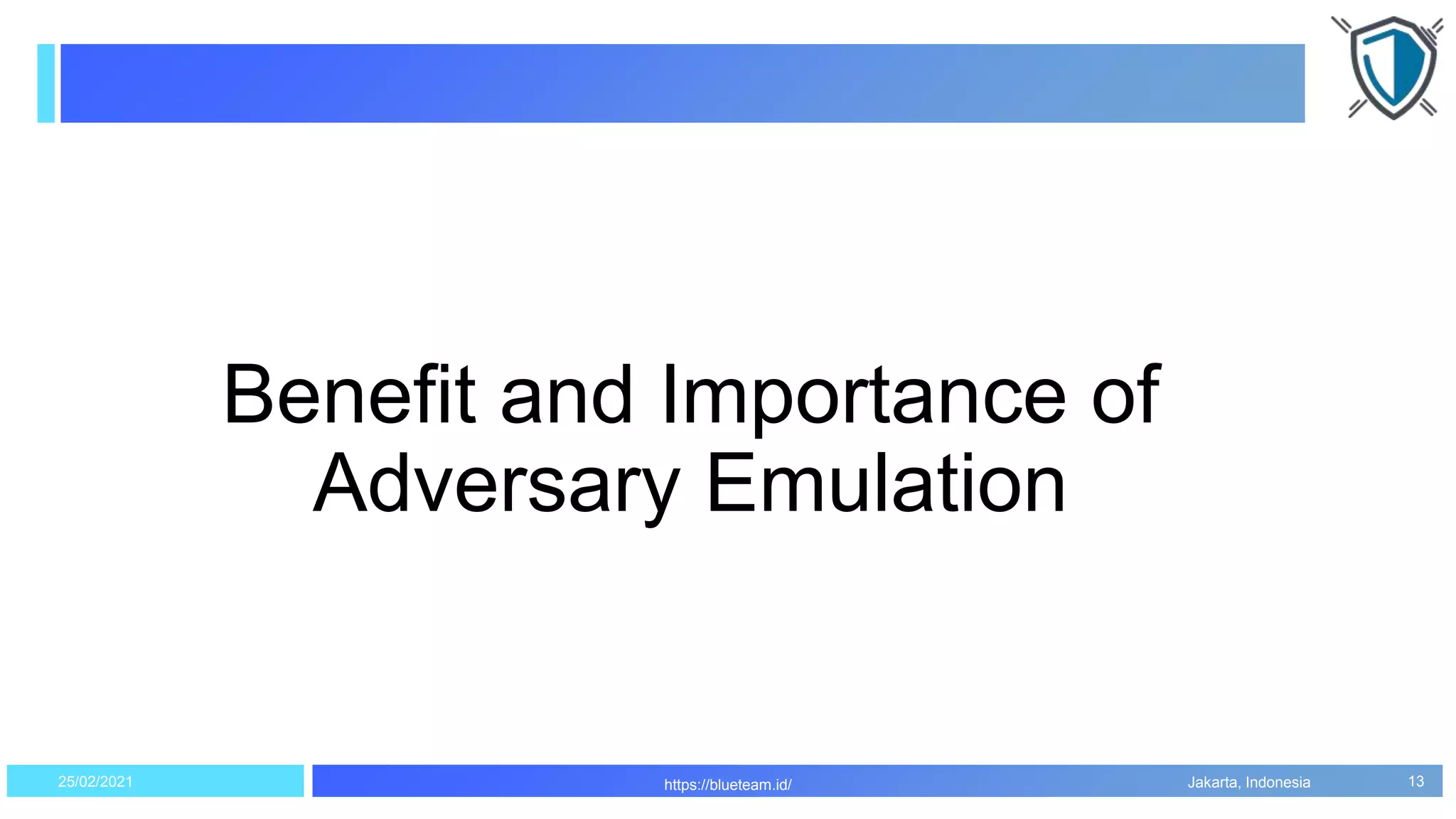 Benefit and Importance of Adversary Emulation

25/02/2021

https://blueteam.id/

Jakarta, Indonesia

13